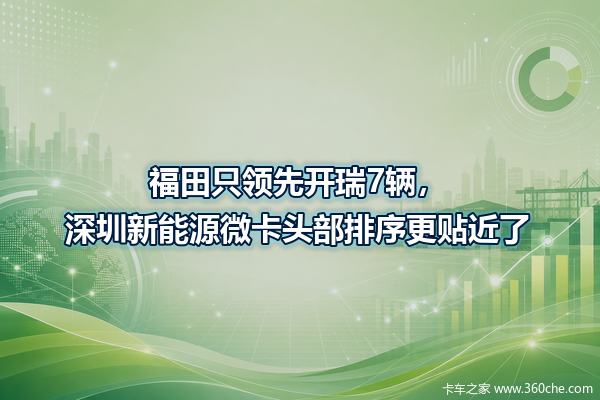 福田只领先开瑞7辆，
深圳新能源微卡头部排序更贴近了

卡车之家 www.360che.com